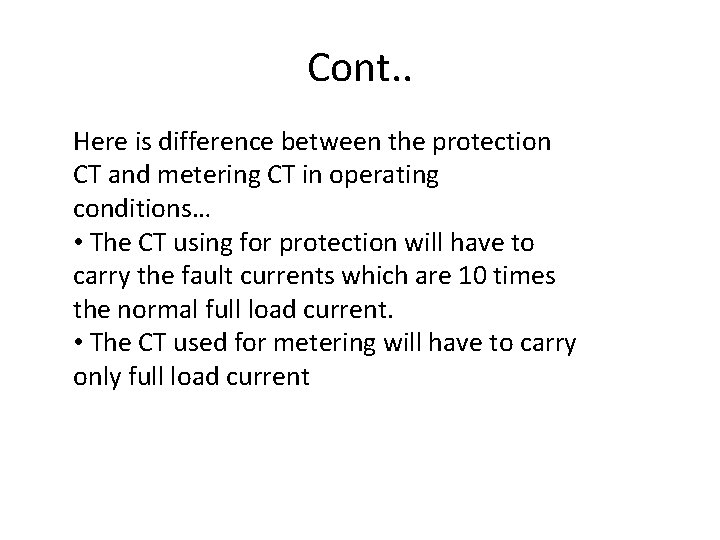 Cont..

Here is difference between the protection CT and metering CT in operating conditions…
• The CT using for protection will have to carry the fault currents which are 10 times the normal full load current.
• The CT used for metering will have to carry only full load current